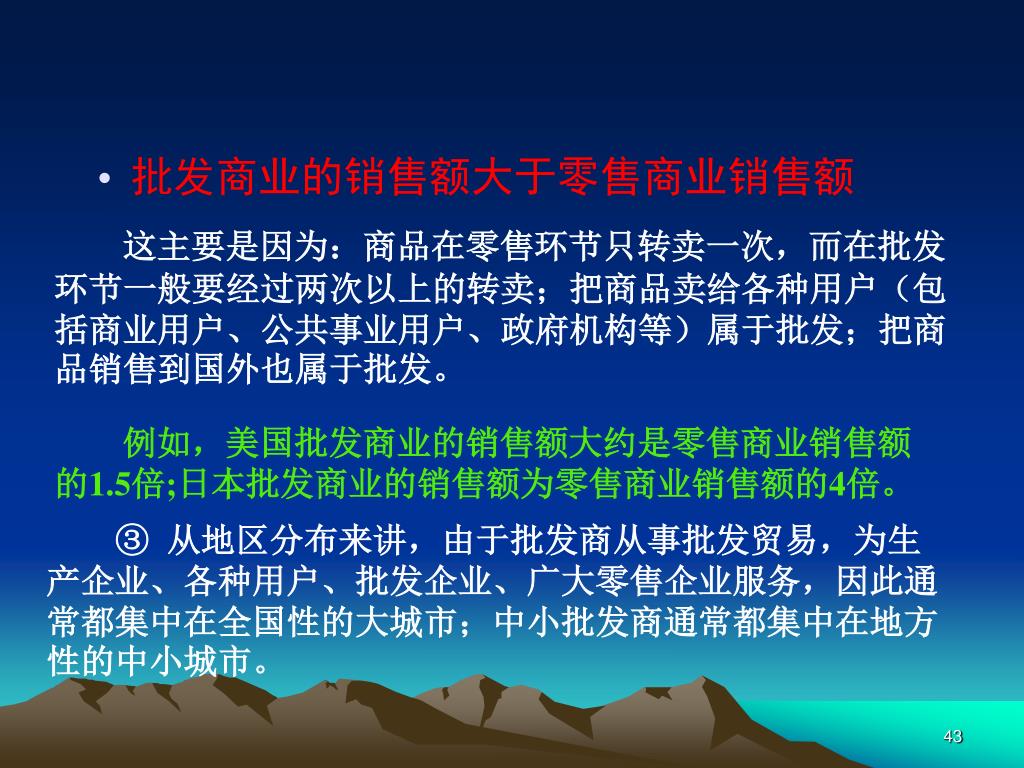 • 批发商业的销售额大于零售商业销售额

这主要是因为：商品在零售环节只转卖一次，而在批发环节一般要经过两次以上的转卖；把商品卖给各种用户（包括商业用户、公共事业用户、政府机构等）属于批发；把商品销售到国外也属于批发。

例如，美国批发商业的销售额大约是零售商业销售额的1.5倍;日本批发商业的销售额为零售商业销售额的4倍。

③ 从地区分布来讲，由于批发商从事批发贸易，为生产企业、各种用户、批发企业、广大零售企业服务，因此通常都集中在全国性的大城市；中小批发商通常都集中在地方性的中小城市。

43